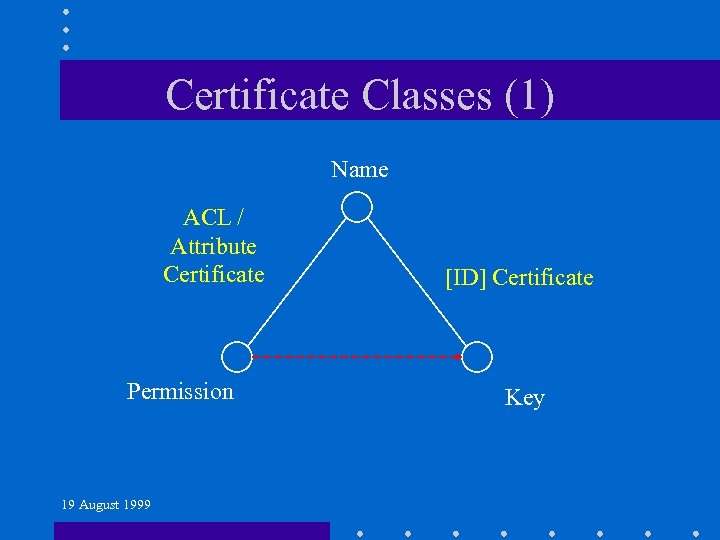 Certificate Classes (1)

Name

ACL / Attribute Certificate

[ID] Certificate

Permission

Key

19 August 1999